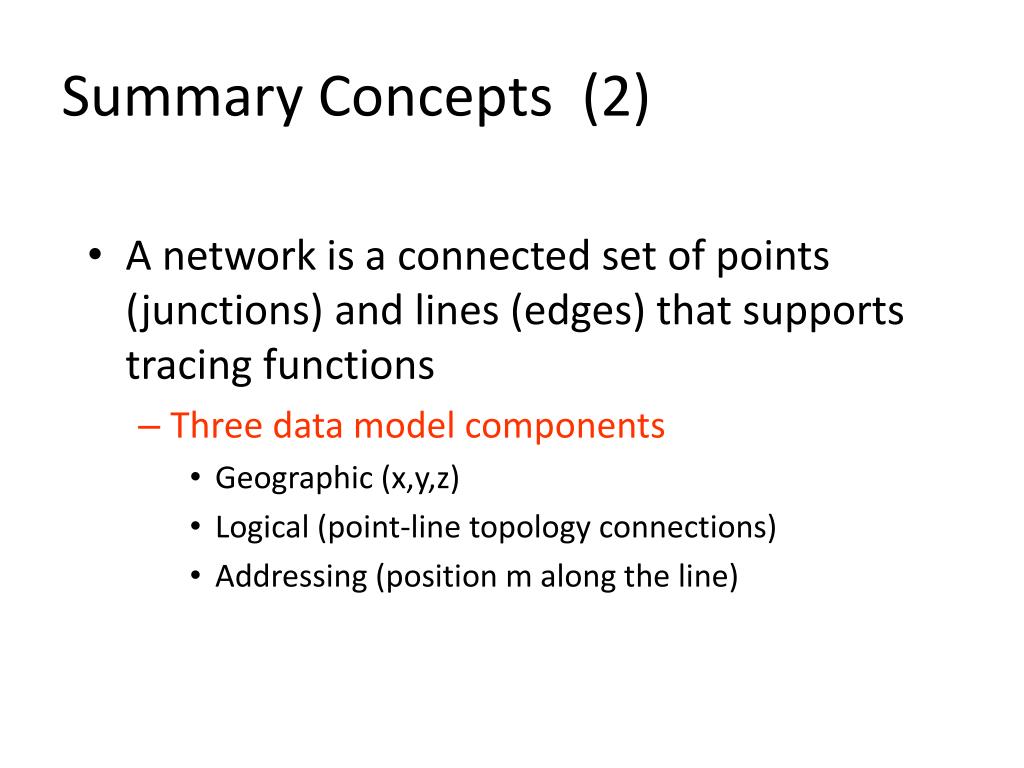 Summary Concepts (2)

• A network is a connected set of points (junctions) and lines (edges) that supports tracing functions
– Three data model components
• Geographic (x,y,z)
• Logical (point-line topology connections)
• Addressing (position m along the line)